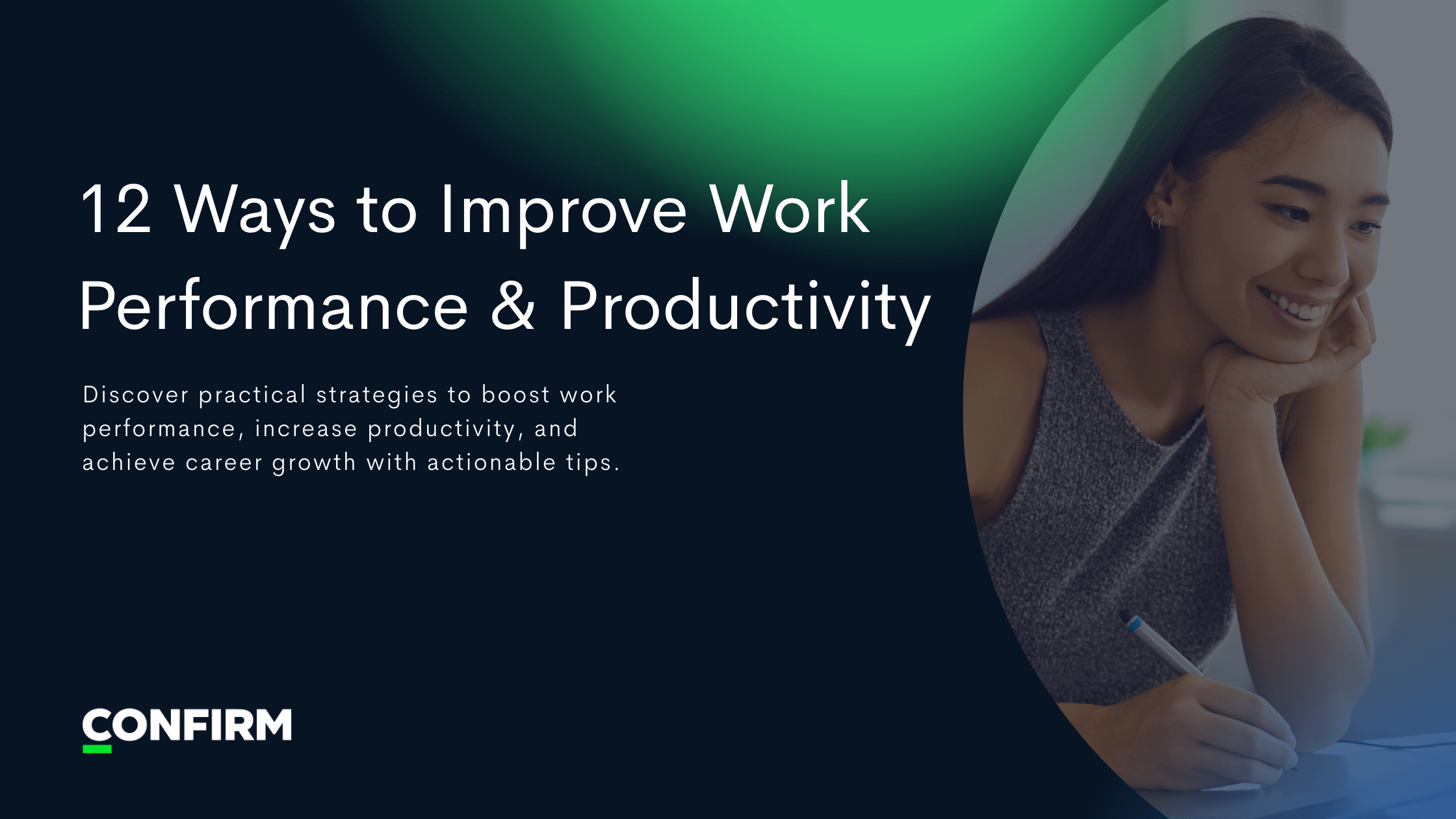 12 Ways to Improve Work Performance & Productivity

Discover practical strategies to boost work performance, increase productivity, and achieve career growth with actionable tips.

CONFIRM